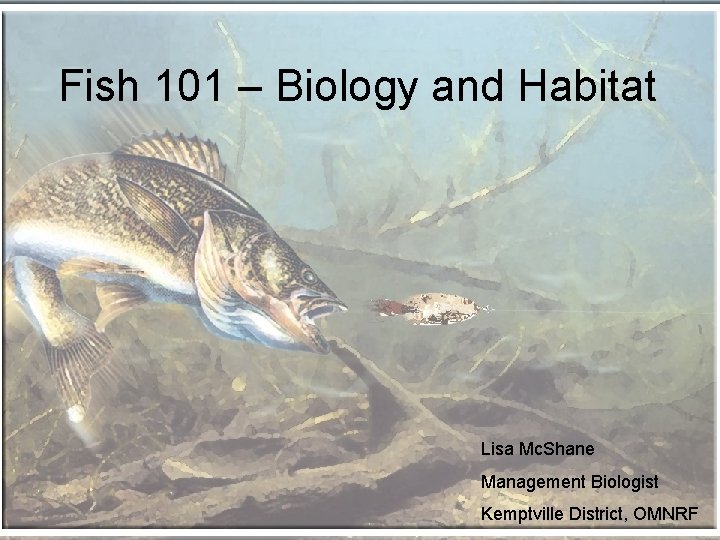 Fish 101 – Biology and Habitat

Lisa McShane
Management Biologist
Kemptville District, OMNRF